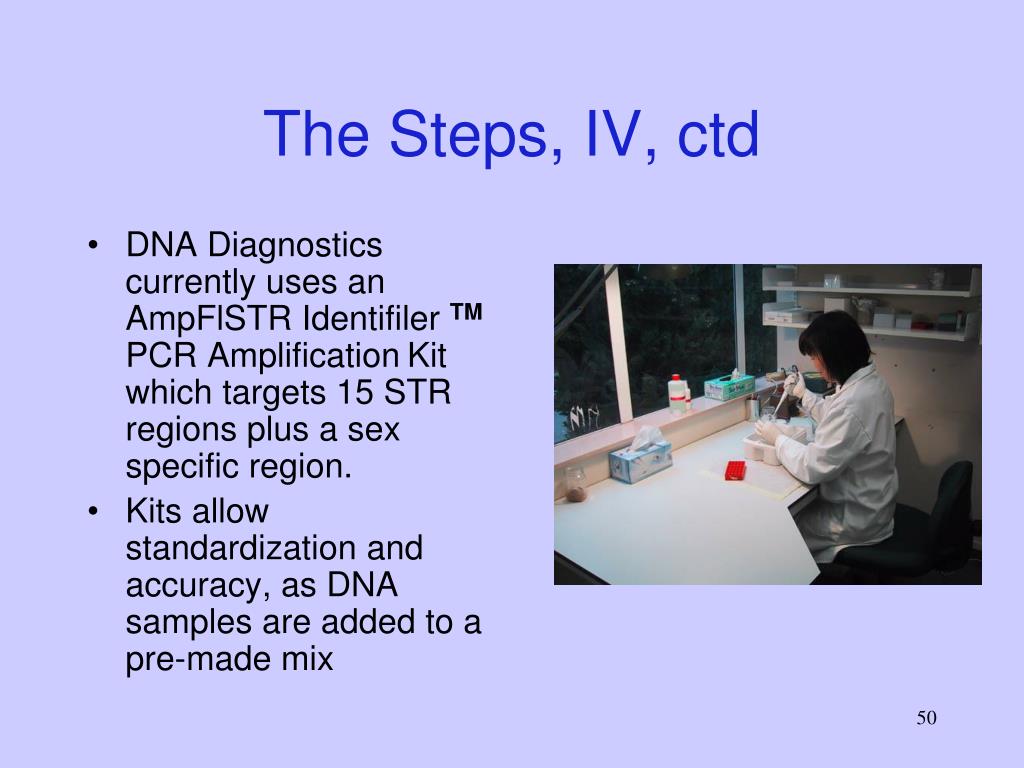 The Steps, IV, ctd

• DNA Diagnostics currently uses an AmpFlSTR Identifiler ™ PCR Amplification Kit which targets 15 STR regions plus a sex specific region.

• Kits allow standardization and accuracy, as DNA samples are added to a pre-made mix

50